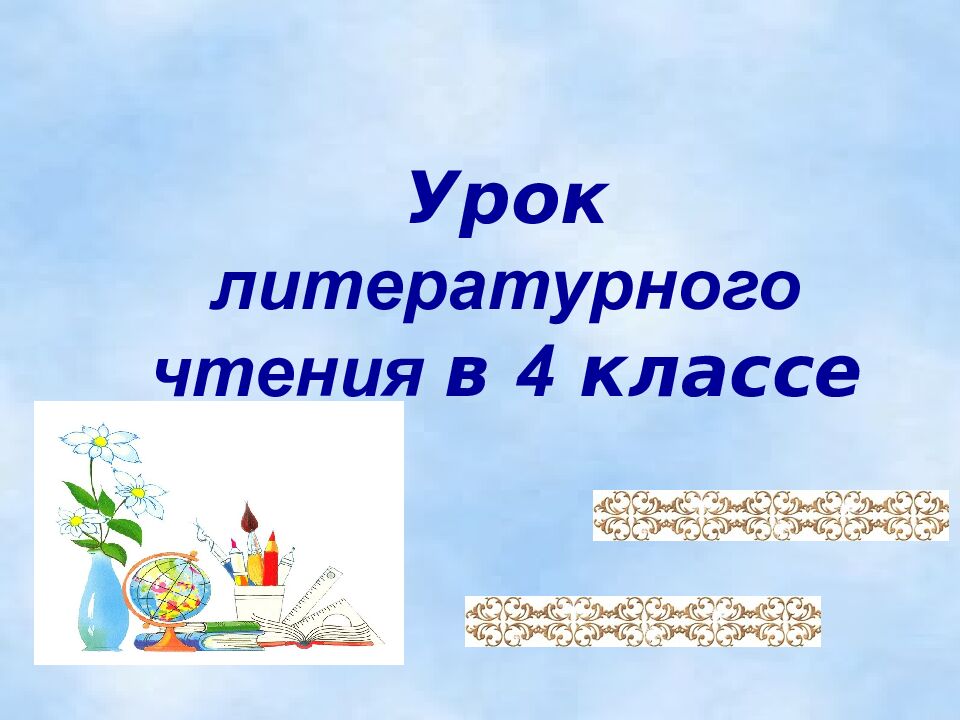 Урок литературного чтения в 4 классе